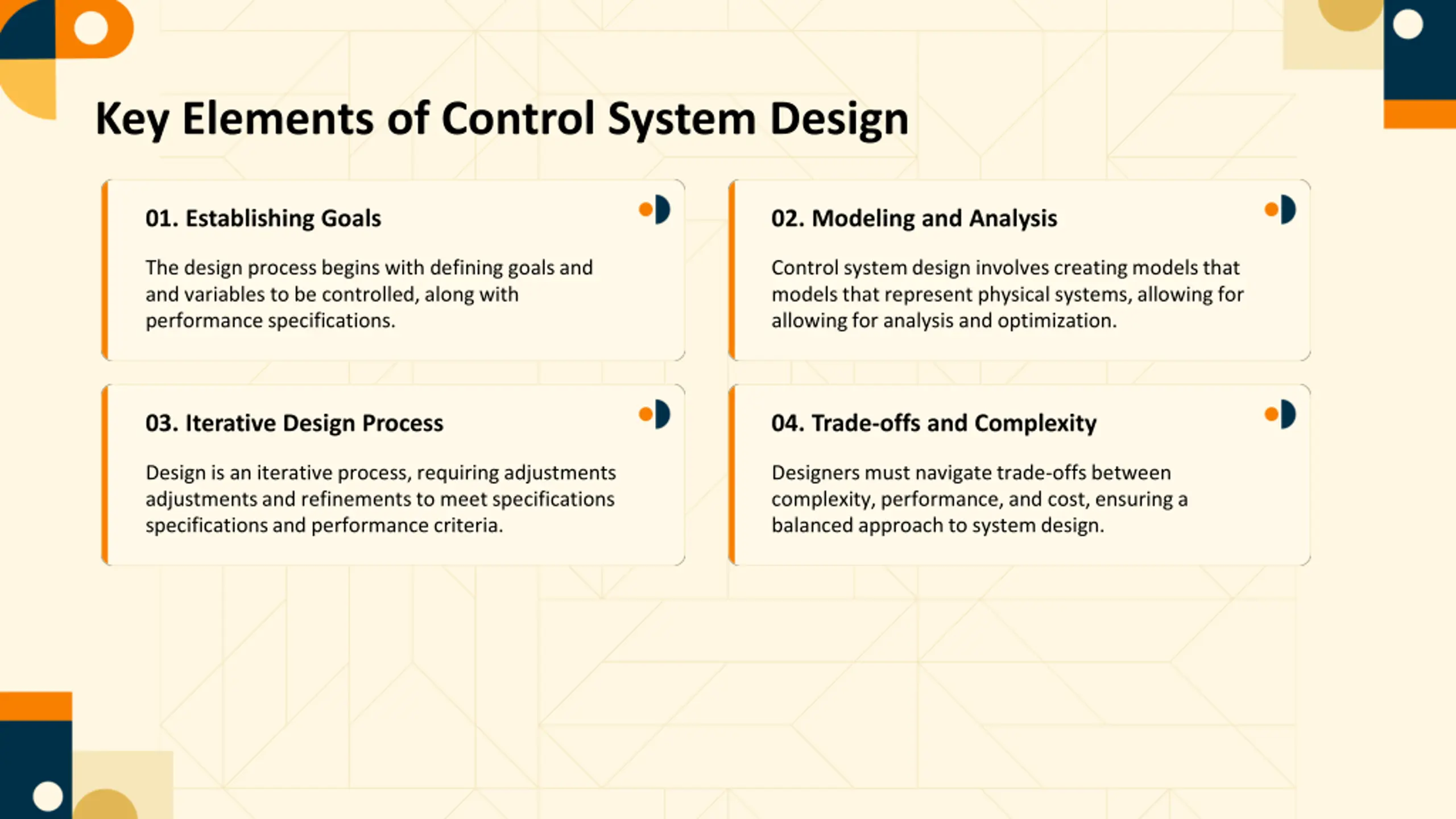 Key Elements of Control System Design

01. Establishing Goals

The design process begins with defining goals and and variables to be controlled, along with performance specifications.

02. Modeling and Analysis

Control system design involves creating models that models that represent physical systems, allowing for allowing for analysis and optimization.

03. Iterative Design Process

Design is an iterative process, requiring adjustments adjustments and refinements to meet specifications specifications and performance criteria.

04. Trade-offs and Complexity

Designers must navigate trade-offs between complexity, performance, and cost, ensuring a balanced approach to system design.